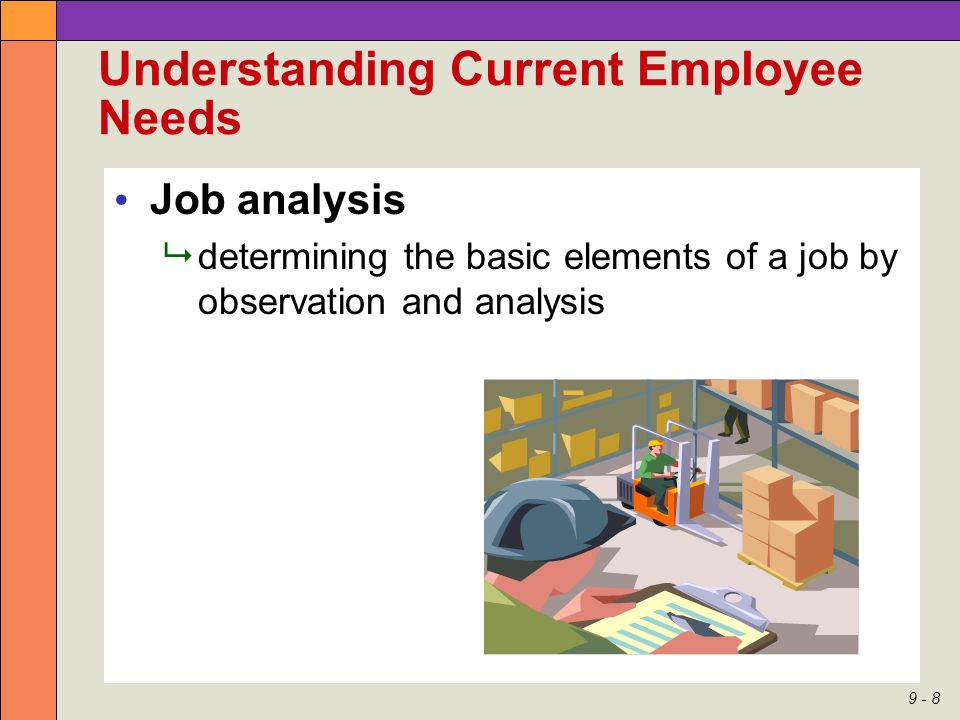 Understanding Current Employee Needs

• Job analysis

↳ determining the basic elements of a job by observation and analysis

9 - 8